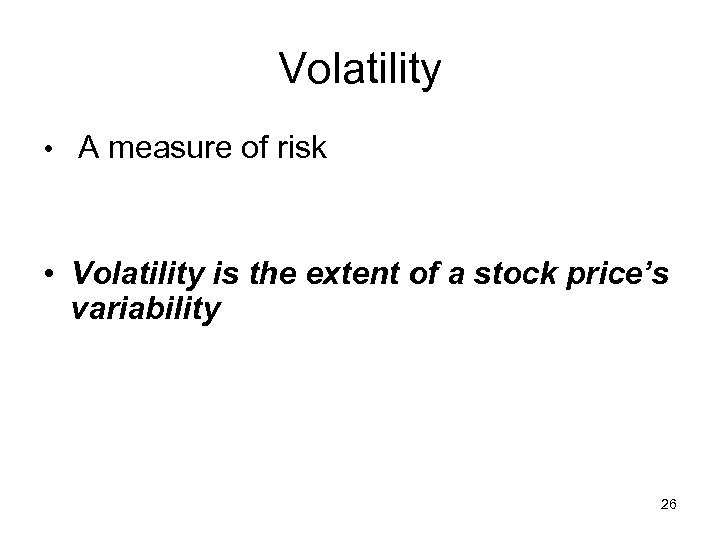 Volatility

• A measure of risk

• Volatility is the extent of a stock price’s variability

26